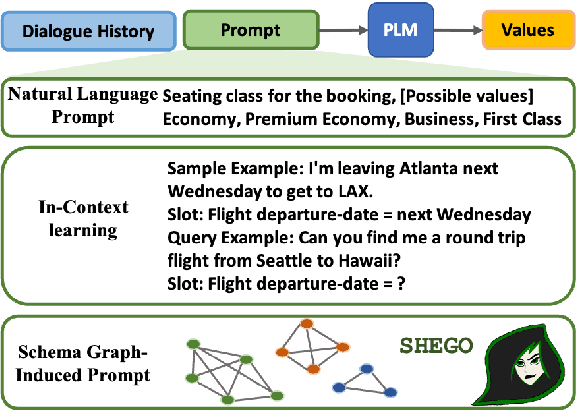 Dialogue History

Prompt

PLM

Values

Natural Language Prompt

Seating class for the booking, [Possible values] Economy, Premium Economy, Business, First Class

In-Context learning

Sample Example: I'm leaving Atlanta next Wednesday to get to LAX.
Slot: Flight departure-date = next Wednesday
Query Example: Can you find me a round trip flight from Seattle to Hawaii?
Slot: Flight departure-date = ?

Schema Graph-Induced Prompt

SHEGO